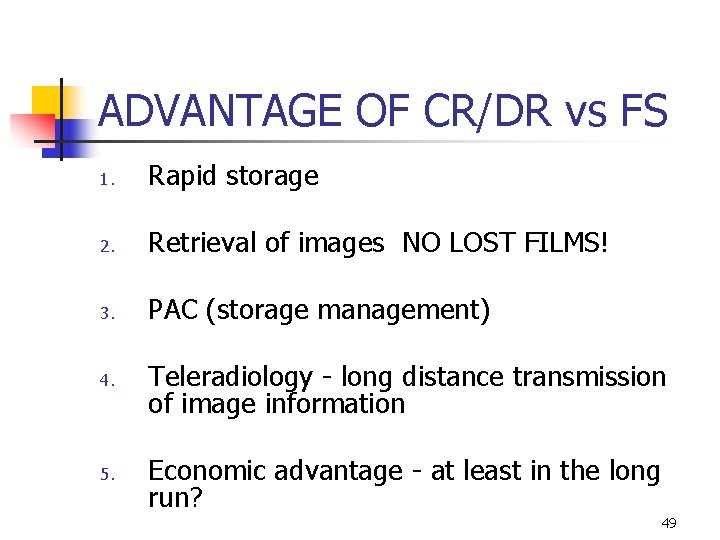 ADVANTAGE OF CR/DR vs FS

1. Rapid storage

2. Retrieval of images NO LOST FILMS!

3. PAC (storage management)

4. Teleradiology - long distance transmission of image information

5. Economic advantage - at least in the long run?

49